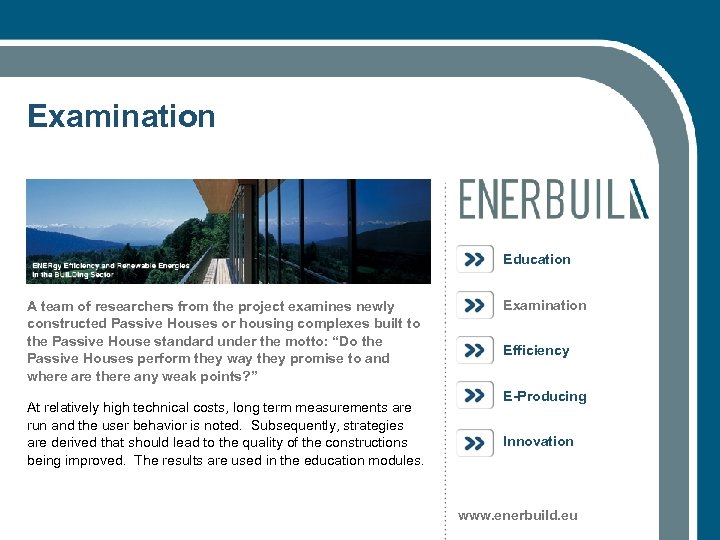 Examination

ENERgy Efficiency and Renewable Energies in the BUILDing Sector

A team of researchers from the project examines newly constructed Passive Houses or housing complexes built to the Passive House standard under the motto: “Do the Passive Houses perform they way they promise to and where are there any weak points?”

At relatively high technical costs, long term measurements are run and the user behavior is noted. Subsequently, strategies are derived that should lead to the quality of the constructions being improved. The results are used in the education modules.

ENERBUILD

Education

Examination

Efficiency

E-Producing

Innovation

www.enerbuild.eu